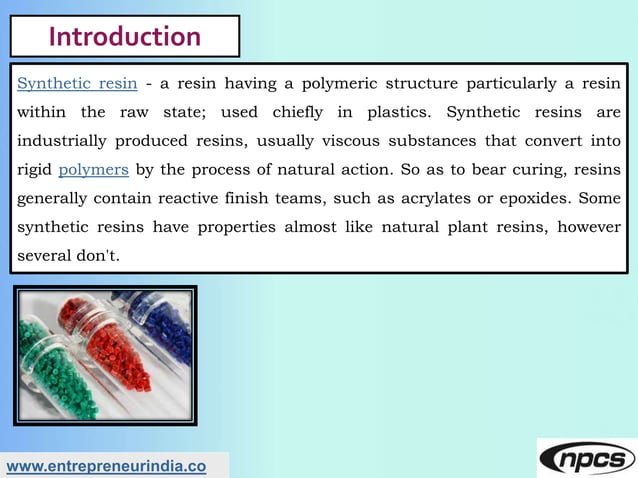 Introduction

Synthetic resin - a resin having a polymeric structure particularly a resin within the raw state; used chiefly in plastics. Synthetic resins are industrially produced resins, usually viscous substances that convert into rigid polymers by the process of natural action. So as to bear curing, resins generally contain reactive finish teams, such as acrylates or epoxides. Some synthetic resins have properties almost like natural plant resins, however several don't.

www.entrepreneurindia.co

npcs